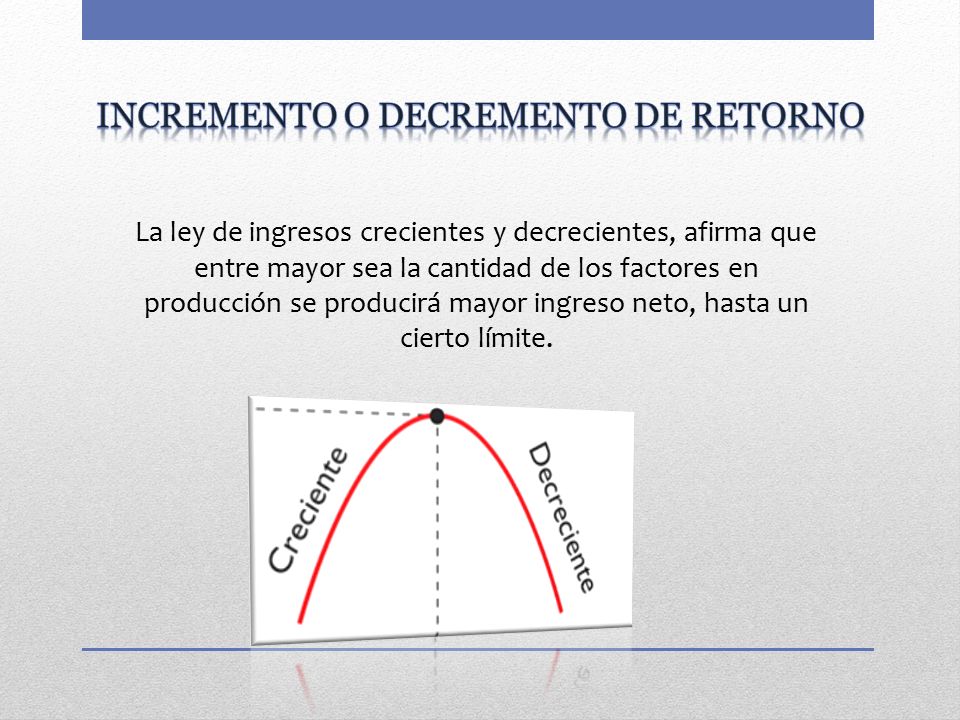 INCREMENTO O DECREMENTO DE RETORNO

La ley de ingresos crecientes y decrecientes, afirma que entre mayor sea la cantidad de los factores en producción se producirá mayor ingreso neto, hasta un cierto límite.

Creciente

Decreciente